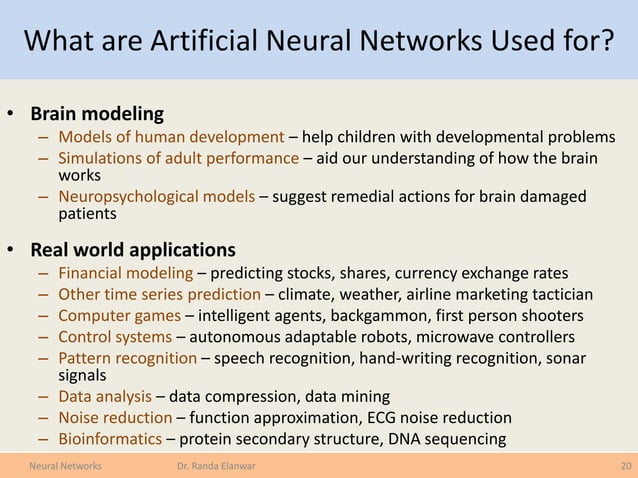 What are Artificial Neural Networks Used for?

• Brain modeling
– Models of human development – help children with developmental problems
– Simulations of adult performance – aid our understanding of how the brain works
– Neuropsychological models – suggest remedial actions for brain damaged patients

• Real world applications
– Financial modeling – predicting stocks, shares, currency exchange rates
– Other time series prediction – climate, weather, airline marketing tactician
– Computer games – intelligent agents, backgammon, first person shooters
– Control systems – autonomous adaptable robots, microwave controllers
– Pattern recognition – speech recognition, hand-writing recognition, sonar signals
– Data analysis – data compression, data mining
– Noise reduction – function approximation, ECG noise reduction
– Bioinformatics – protein secondary structure, DNA sequencing

Neural Networks Dr. Randa Elanwar 20